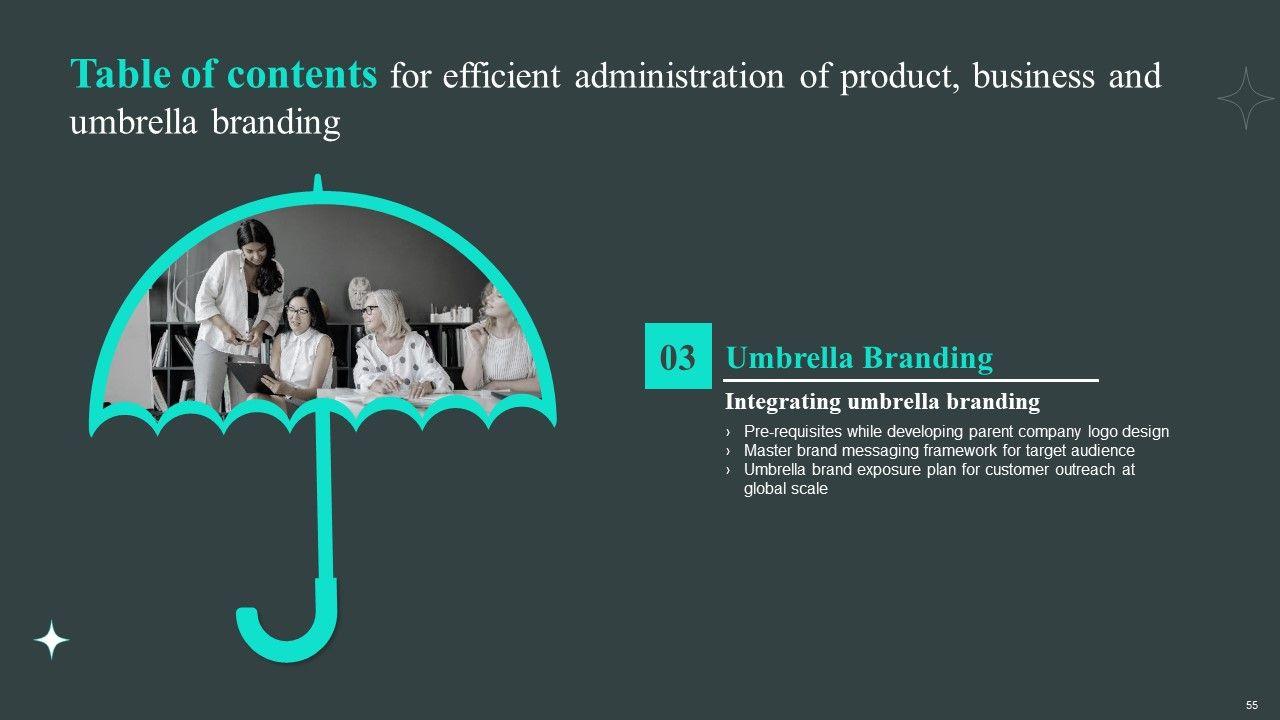 Table of contents for efficient administration of product, business and umbrella branding

03 Umbrella Branding

Integrating umbrella branding

› Pre-requisites while developing parent company logo design
› Master brand messaging framework for target audience
› Umbrella brand exposure plan for customer outreach at global scale

55